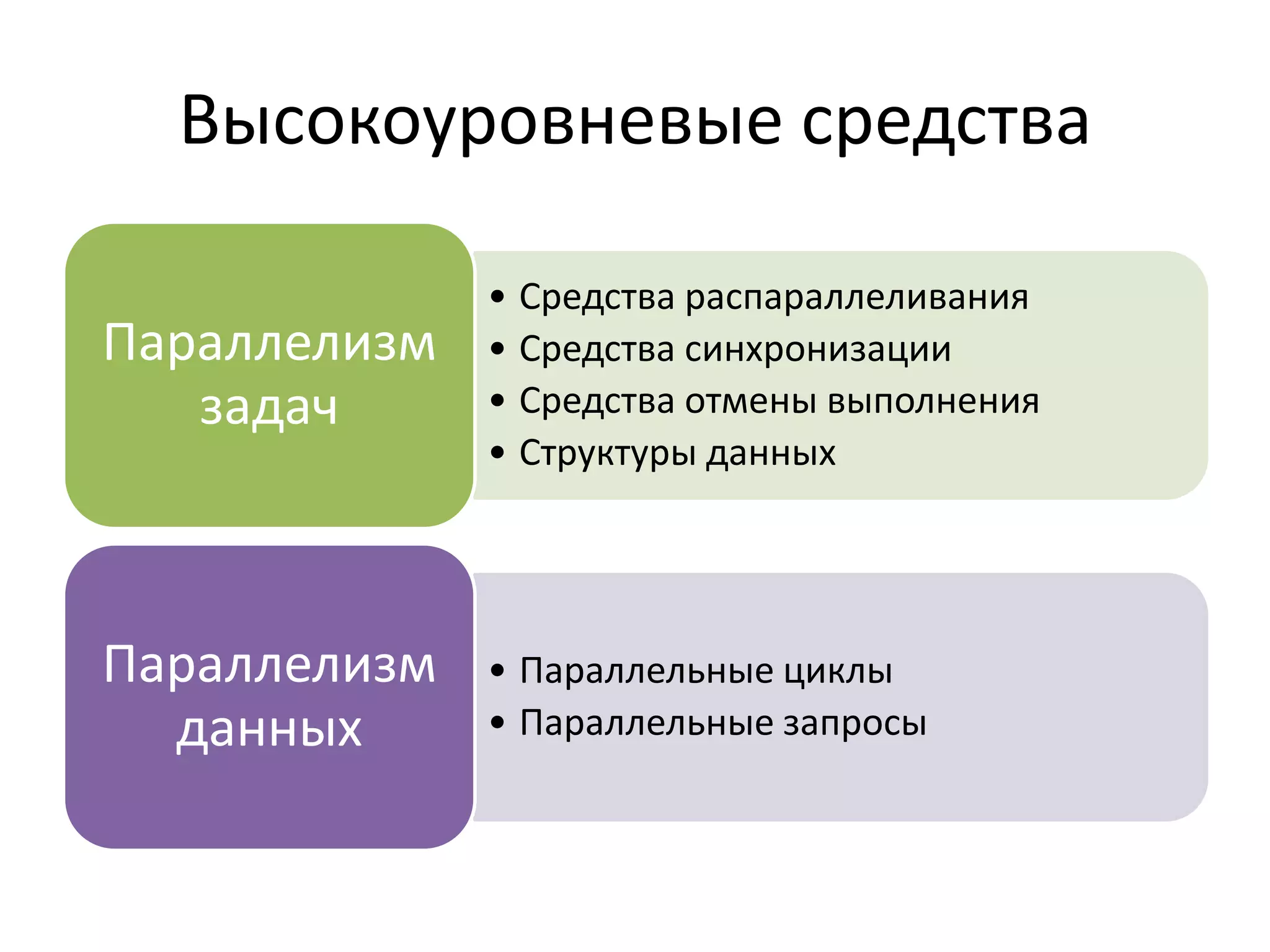 Высокоуровневые средства

Параллелизм задач

• Средства распараллеливания
• Средства синхронизации
• Средства отмены выполнения
• Структуры данных

Параллелизм данных

• Параллельные циклы
• Параллельные запросы